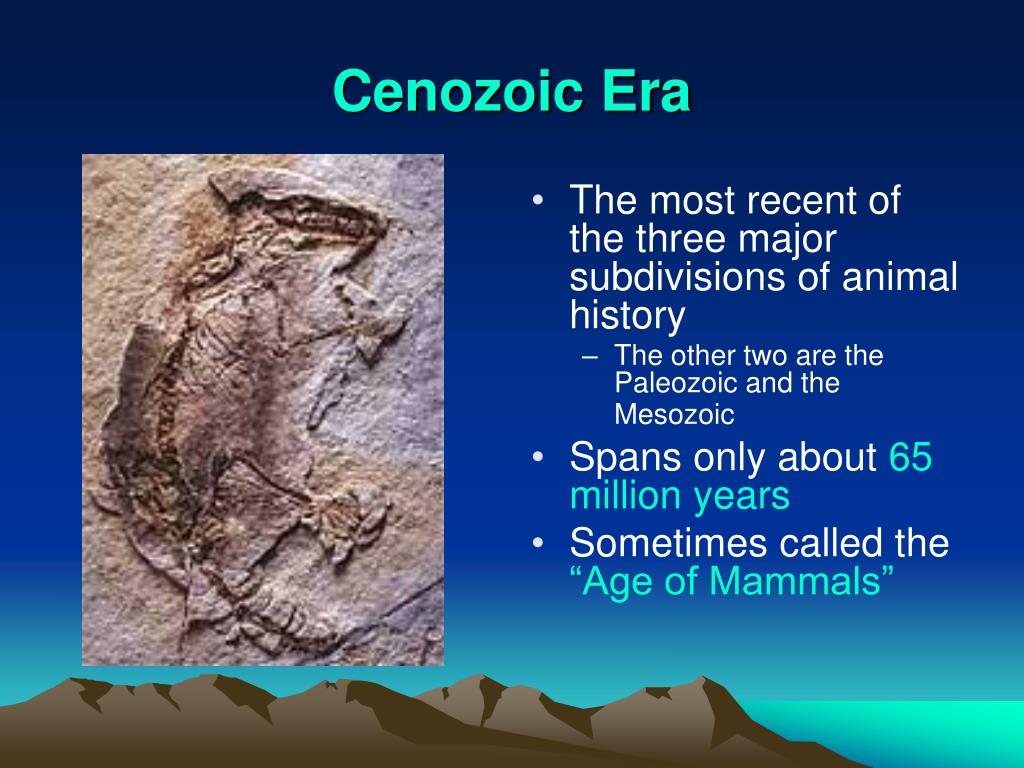 Cenozoic Era

• The most recent of the three major subdivisions of animal history
– The other two are the Paleozoic and the Mesozoic
• Spans only about 65 million years
• Sometimes called the “Age of Mammals”